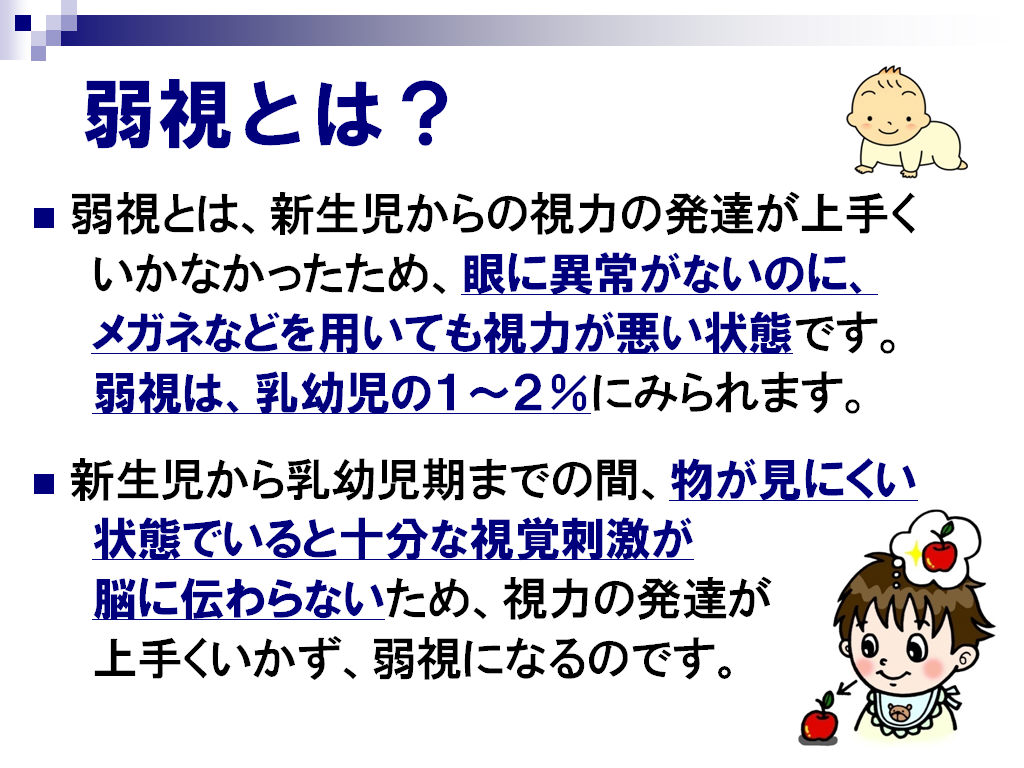 弱視とは？

■ 弱視とは、新生児からの視力の発達が上手くいかなかったため、眼に異常がないのに、メガネなどを用いても視力が悪い状態です。弱視は、乳幼児の１～２％にみられます。

■ 新生児から乳幼児期までの間、物が見にくい状態でいると十分な視覚刺激が脳に伝わらないため、視力の発達が上手くいかず、弱視になるのです。